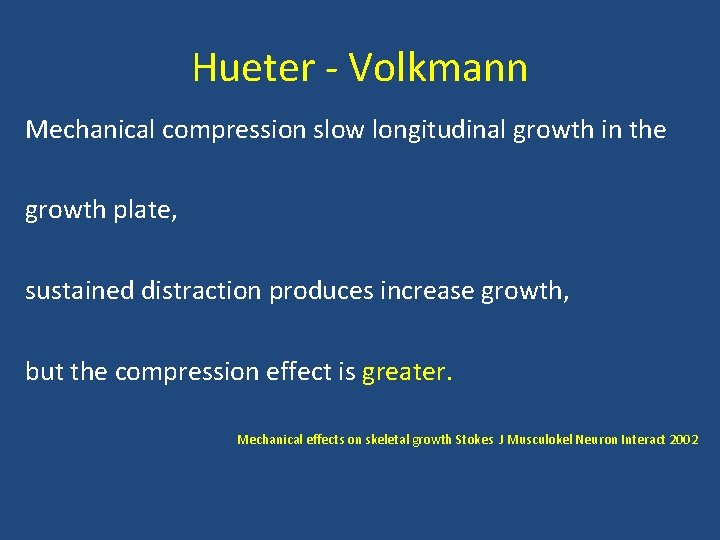 Hueter - Volkmann

Mechanical compression slow longitudinal growth in the

growth plate,

sustained distraction produces increase growth,

but the compression effect is greater.

Mechanical effects on skeletal growth Stokes J Musculokel Neuron Interact 2002